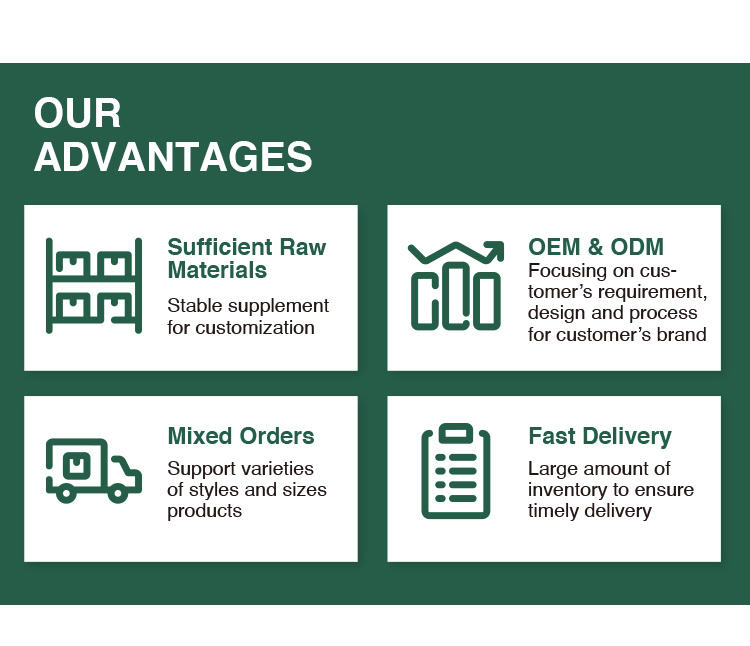 OUR ADVANTAGES

Sufficient Raw Materials

Stable supplement for customization

OEM & ODM

Focusing on customer's requirement, design and process for customer's brand

Mixed Orders

Support varieties of styles and sizes products

Fast Delivery

Large amount of inventory to ensure timely delivery